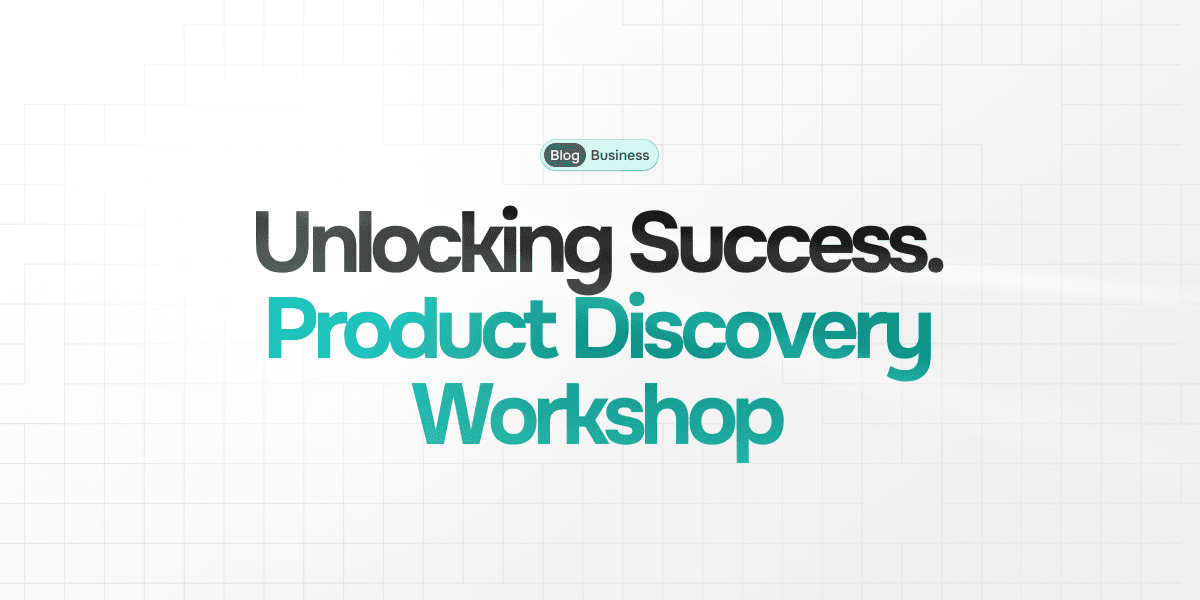 Blog Business

Unlocking Success.
Product Discovery Workshop